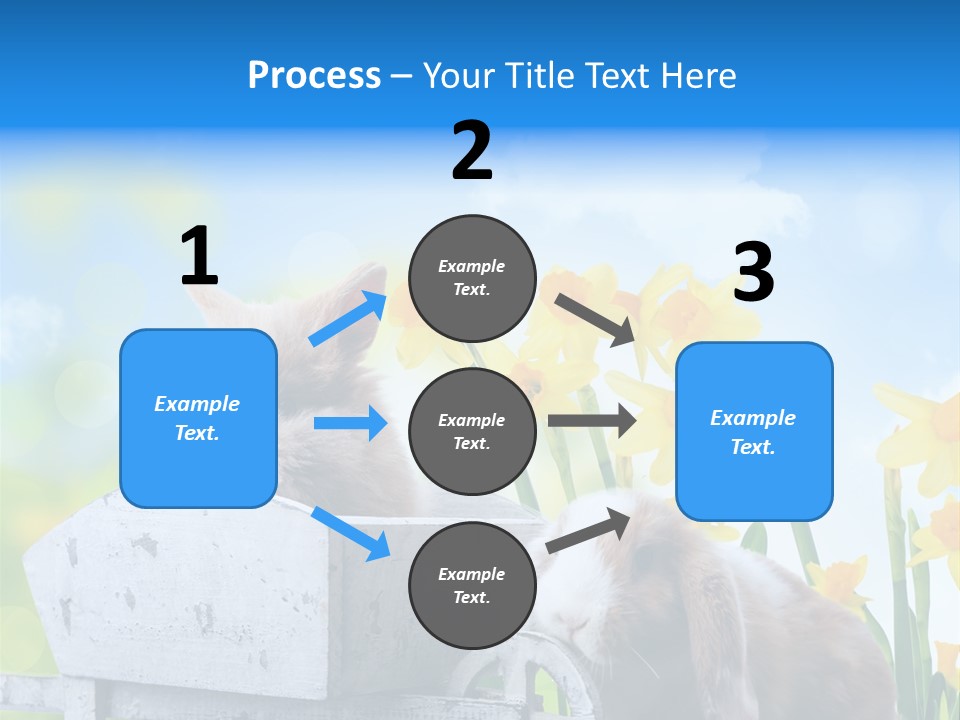 Process – Your Title Text Here

1

Example Text.

2

Example Text.

Example Text.

Example Text.

3

Example Text.